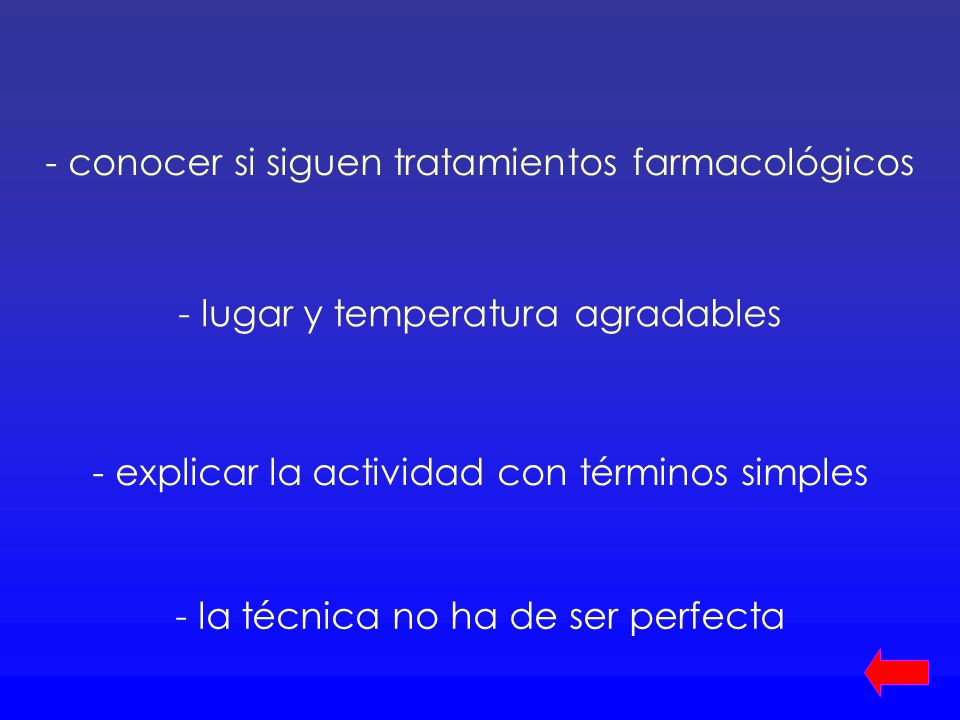 - conocer si siguen tratamientos farmacológicos

- lugar y temperatura agradables

- explicar la actividad con términos simples

- la técnica no ha de ser perfecta